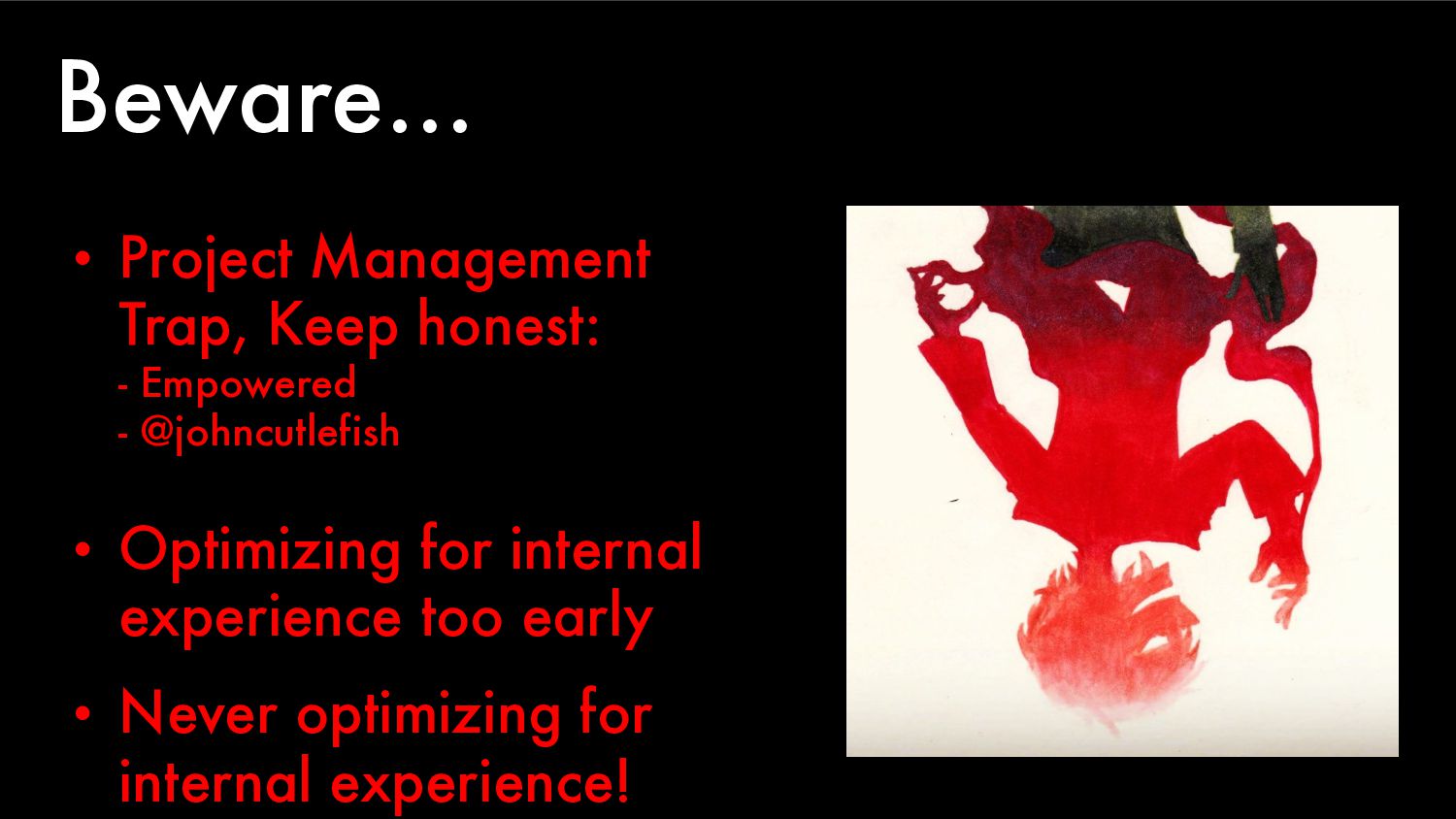 Beware…

• Project Management Trap, Keep honest:
- Empowered
- @johncutlefish

• Optimizing for internal experience too early

• Never optimizing for internal experience!